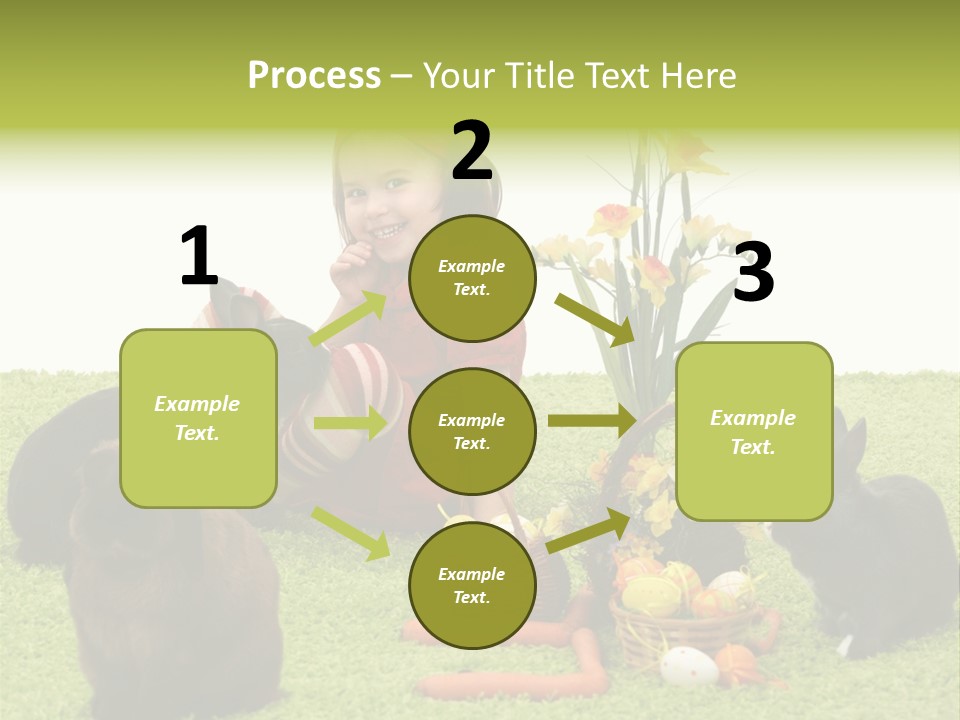 Process – Your Title Text Here

1

Example Text.

2

Example Text.

Example Text.

Example Text.

3

Example Text.